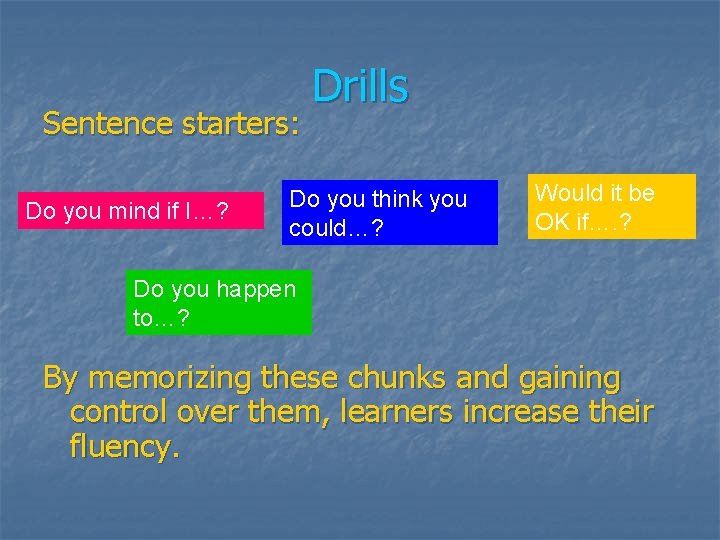 Drills

Sentence starters:

Do you mind if I…?

Do you think you could…?

Would it be OK if….?

Do you happen to…?

By memorizing these chunks and gaining control over them, learners increase their fluency.